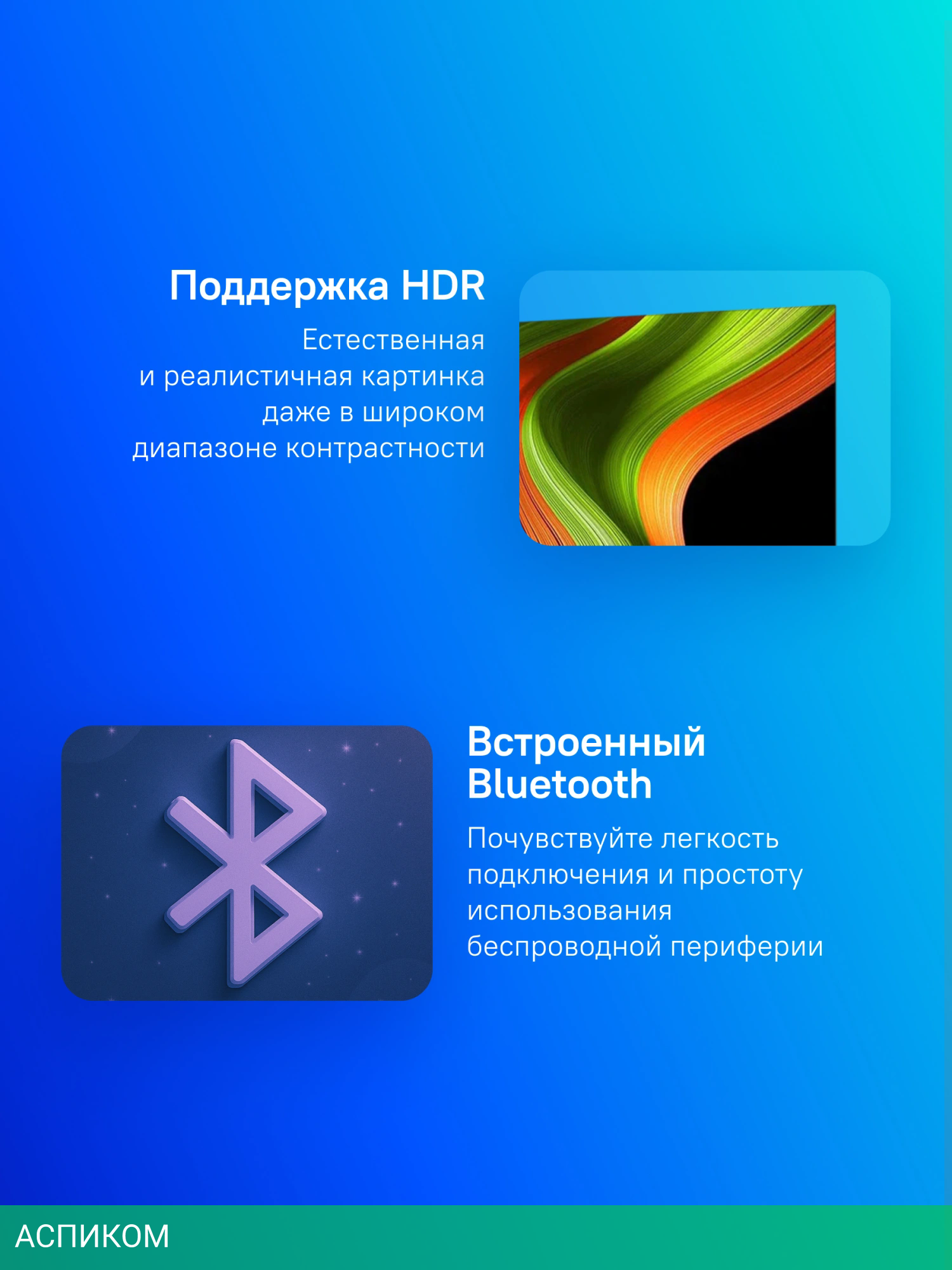 Поддержка HDR

Естественная и реалистичная картинка даже в широком диапазоне контрастности

Встроенный Bluetooth

Почувствуйте легкость подключения и простоту использования беспроводной периферии

АСПИКОМ